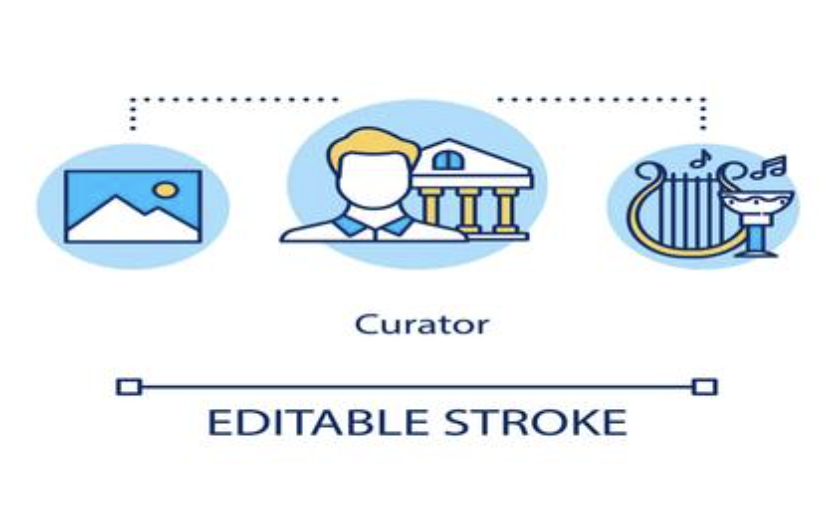 Curator

EDITABLE STROKE